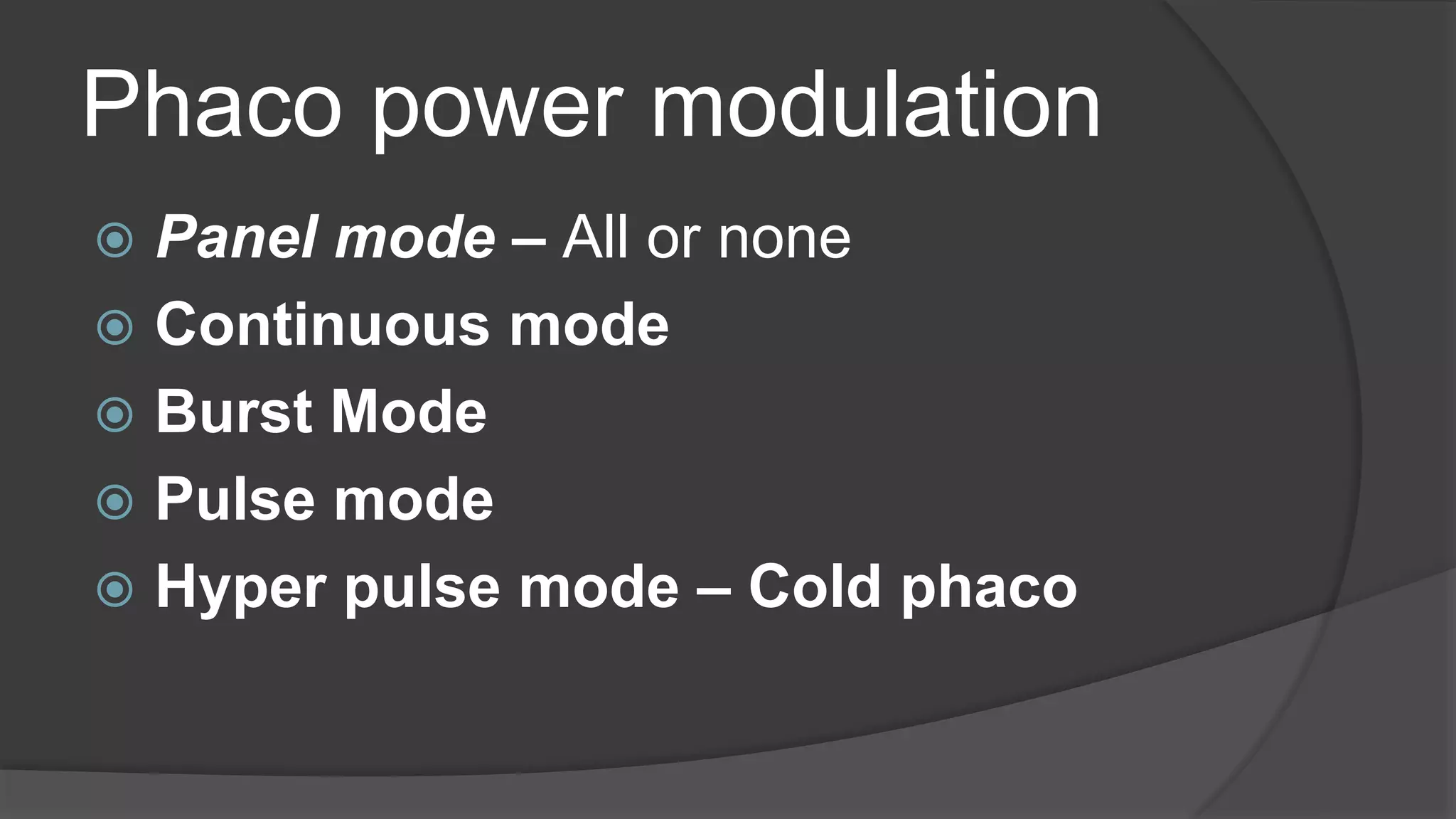 Phaco power modulation

Panel mode – All or none
Continuous mode
Burst Mode
Pulse mode
Hyper pulse mode – Cold phaco